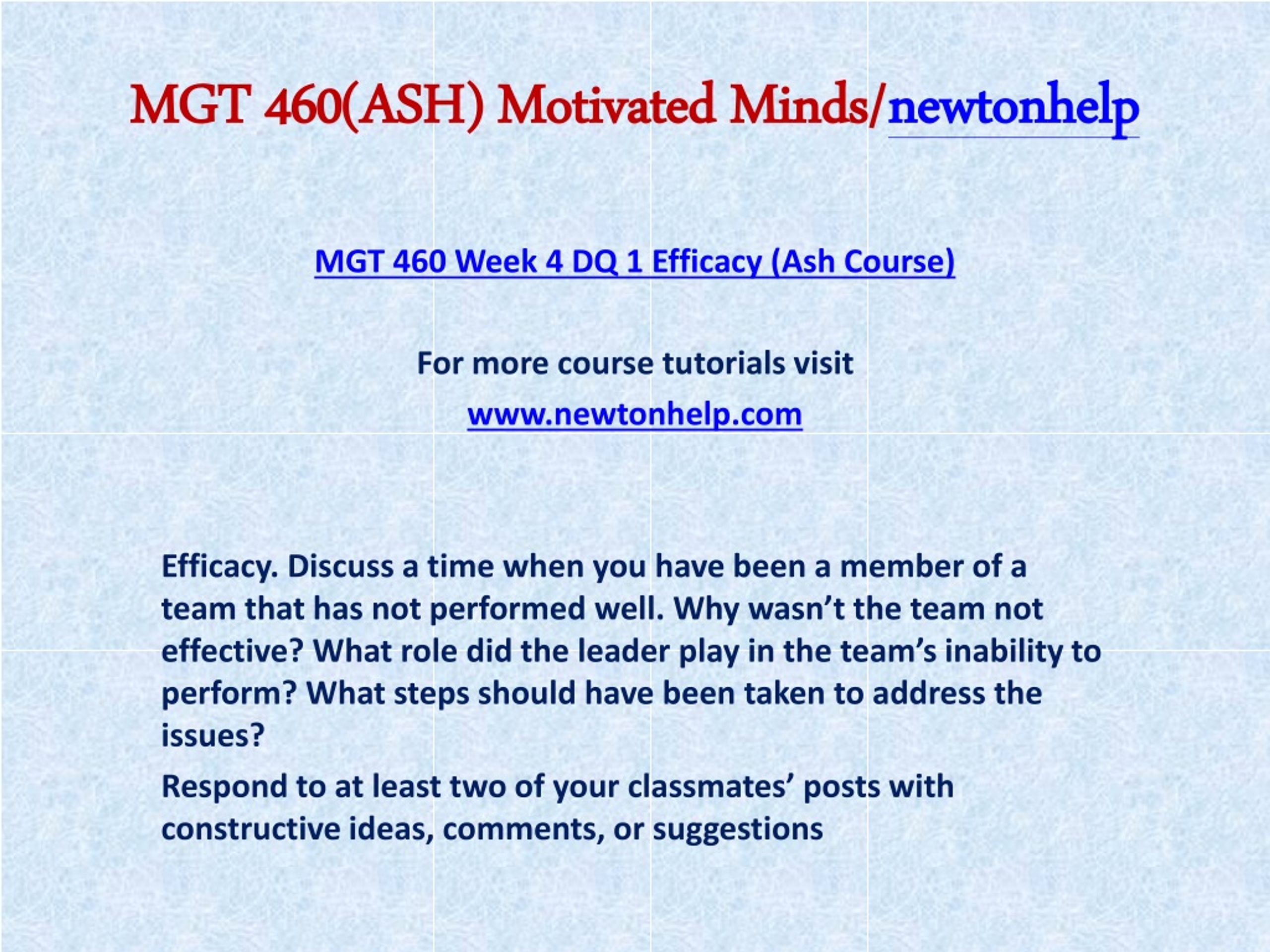 MGT 460(ASH) Motivated Minds/newtonhelp

MGT 460 Week 4 DQ 1 Efficacy (Ash Course)

For more course tutorials visit

www.newtonhelp.com

Efficacy. Discuss a time when you have been a member of a team that has not performed well. Why wasn't the team not effective? What role did the leader play in the team's inability to perform? What steps should have been taken to address the issues?

Respond to at least two of your classmates' posts with constructive ideas, comments, or suggestions